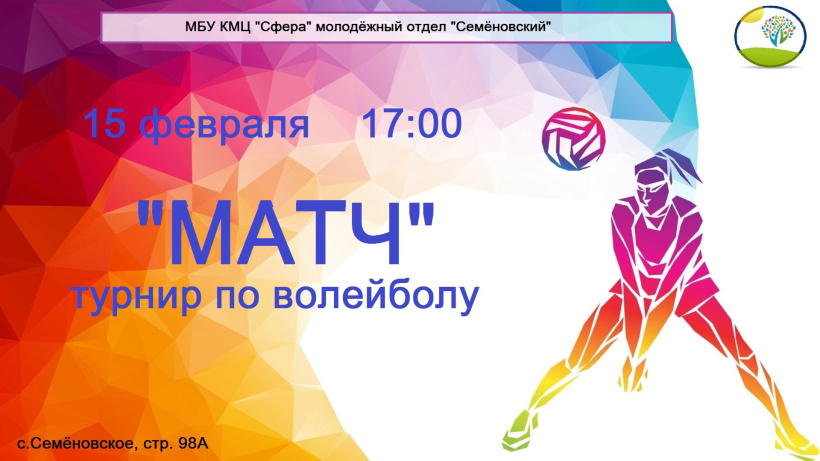 МБУ КМЦ "Сфера" молодёжный отдел "Семёновский"

15 февраля 17:00

"МАТЧ"
турнир по волейболу

с.Семёновское, стр. 98А